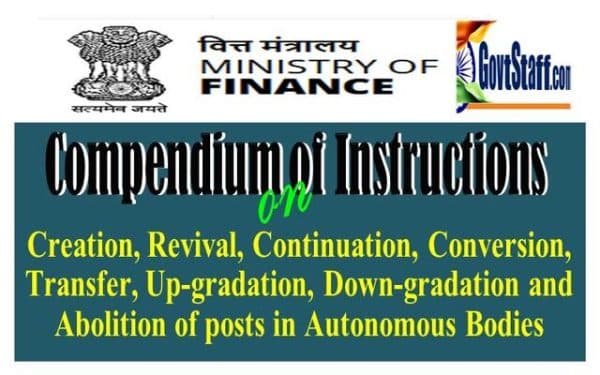 सत्यमेव जयते

वित्त मंत्रालय
MINISTRY OF
FINANCE

GovtStaff.com

Compendium of Instructions
on
Creation, Revival, Continuation, Conversion, Transfer, Up-gradation, Down-gradation and Abolition of posts in Autonomous Bodies